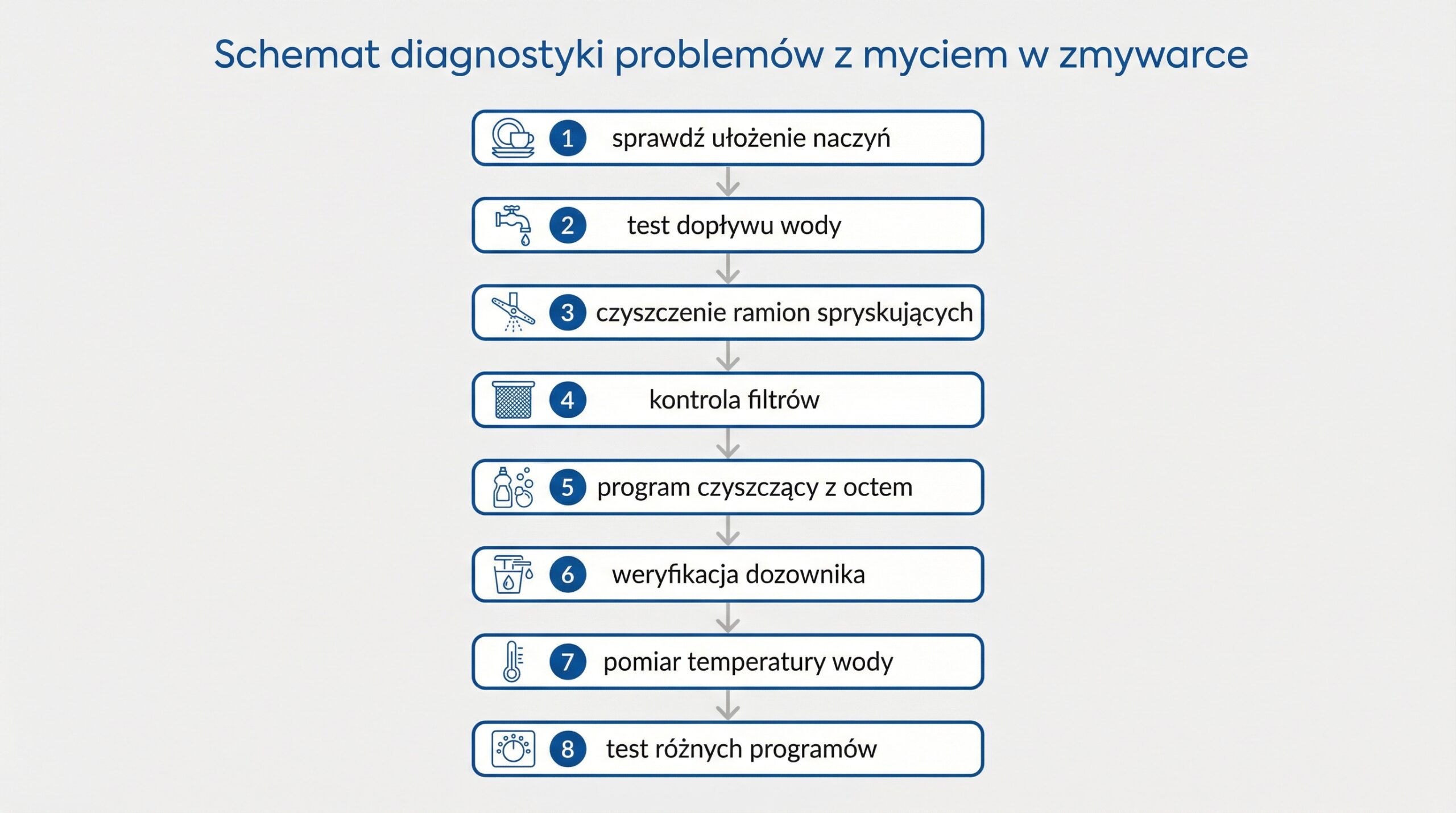 Schemat diagnostyki problemów z myciem w zmywarce

1 sprawdź ułożenie naczyń

2 test dopływu wody

3 czyszczenie ramion spryskujących

4 kontrola filtrów

5 program czyszczący z octem

6 weryfikacja dozownika

7 pomiar temperatury wody

8 test różnych programów